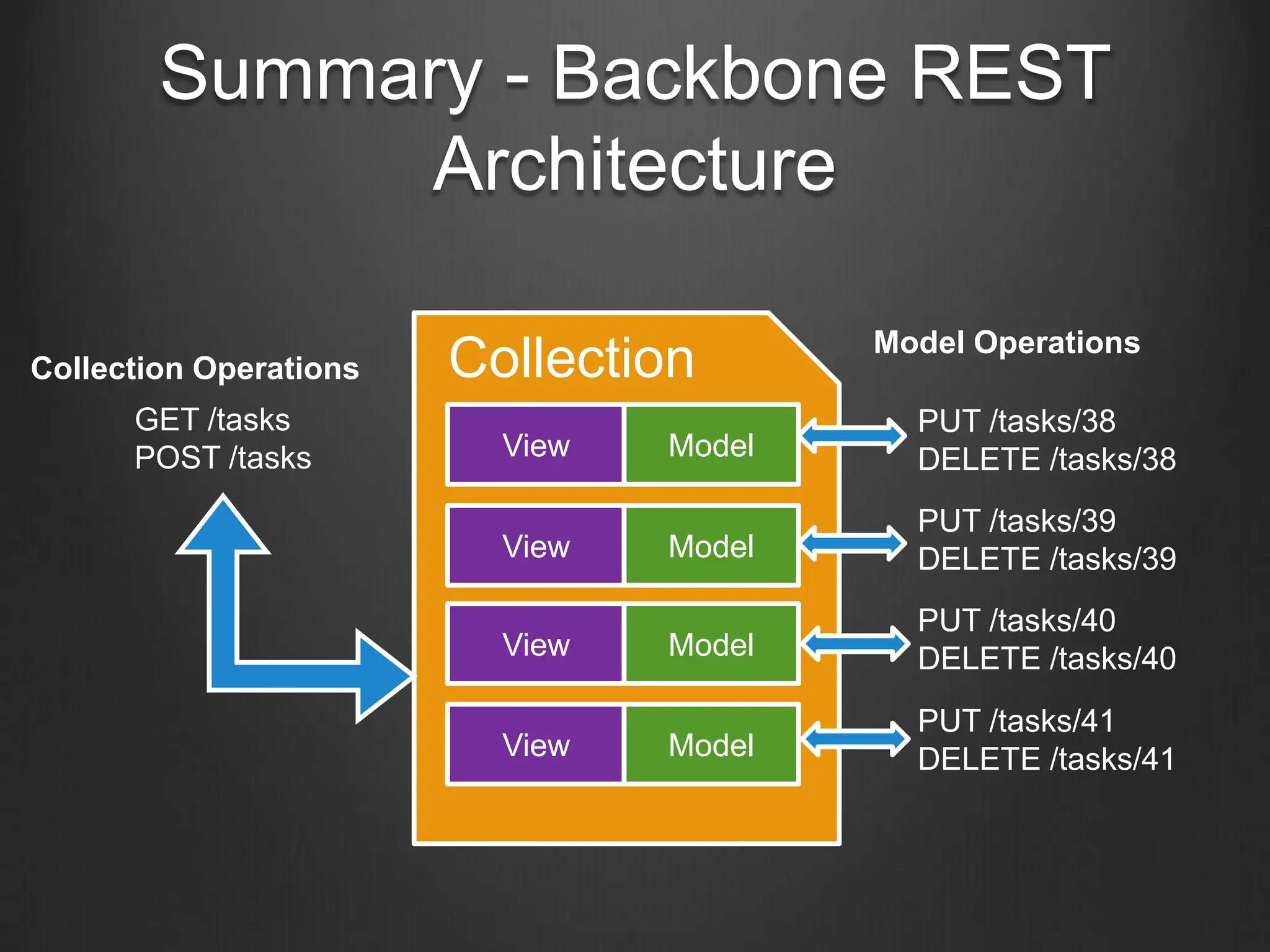 Summary - Backbone REST Architecture

Collection Operations

GET /tasks
POST /tasks

Collection

View Model

View Model

View Model

View Model

Model Operations

PUT /tasks/38
DELETE /tasks/38

PUT /tasks/39
DELETE /tasks/39

PUT /tasks/40
DELETE /tasks/40

PUT /tasks/41
DELETE /tasks/41